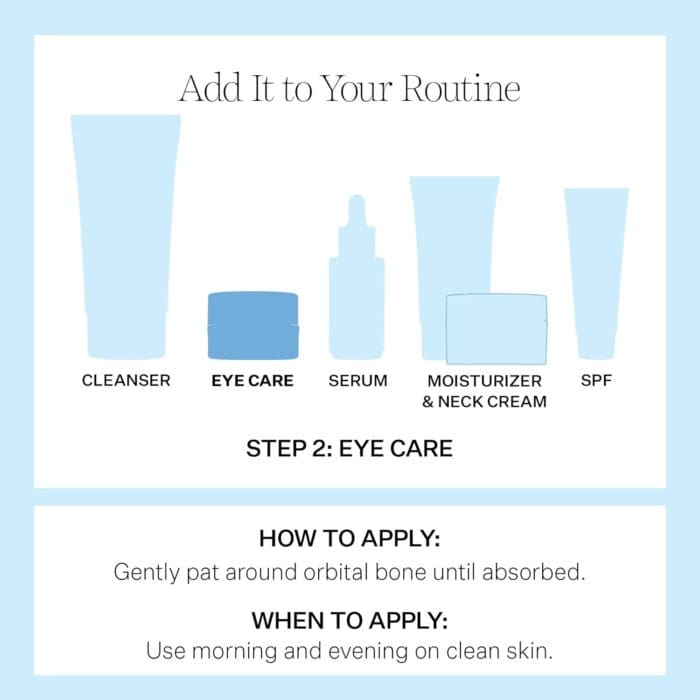 Add It to Your Routine

CLEANSER

EYE CARE

SERUM

MOISTURIZER & NECK CREAM

SPF

STEP 2: EYE CARE

HOW TO APPLY:
Gently pat around orbital bone until absorbed.

WHEN TO APPLY:
Use morning and evening on clean skin.